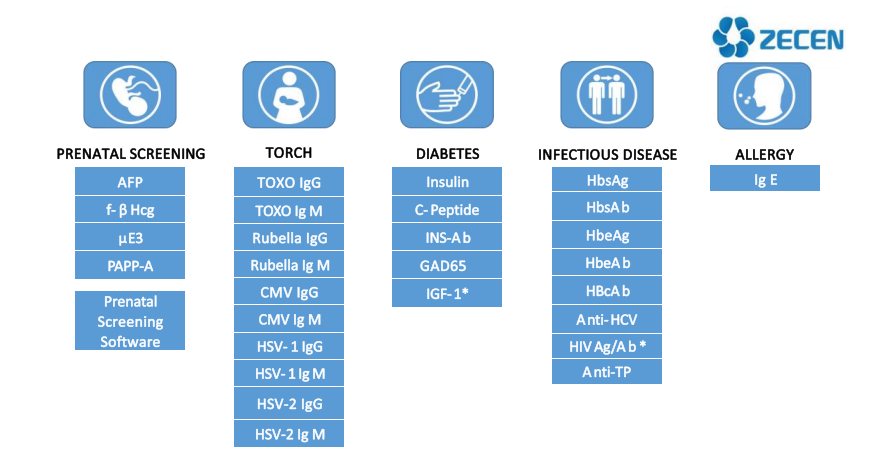 ZECEN

PRENATAL SCREENING
AFP
f- β Hcg
μE3
PAPP-A
Prenatal Screening Software

TORCH
TOXO IgG
TOXO Ig M
Rubella IgG
Rubella Ig M
CMV IgG
CMV Ig M
HSV- 1 IgG
HSV- 1 Ig M
HSV-2 IgG
HSV-2 Ig M

DIABETES
Insulin
C- Peptide
INS-A b
GAD65
IGF- 1*

INFECTIOUS DISEASE
HbsAg
HbsA b
HbeAg
HbeA b
HBcA b
Anti- HCV
HIV Ag/A b *
Anti-TP

ALLERGY
Ig E